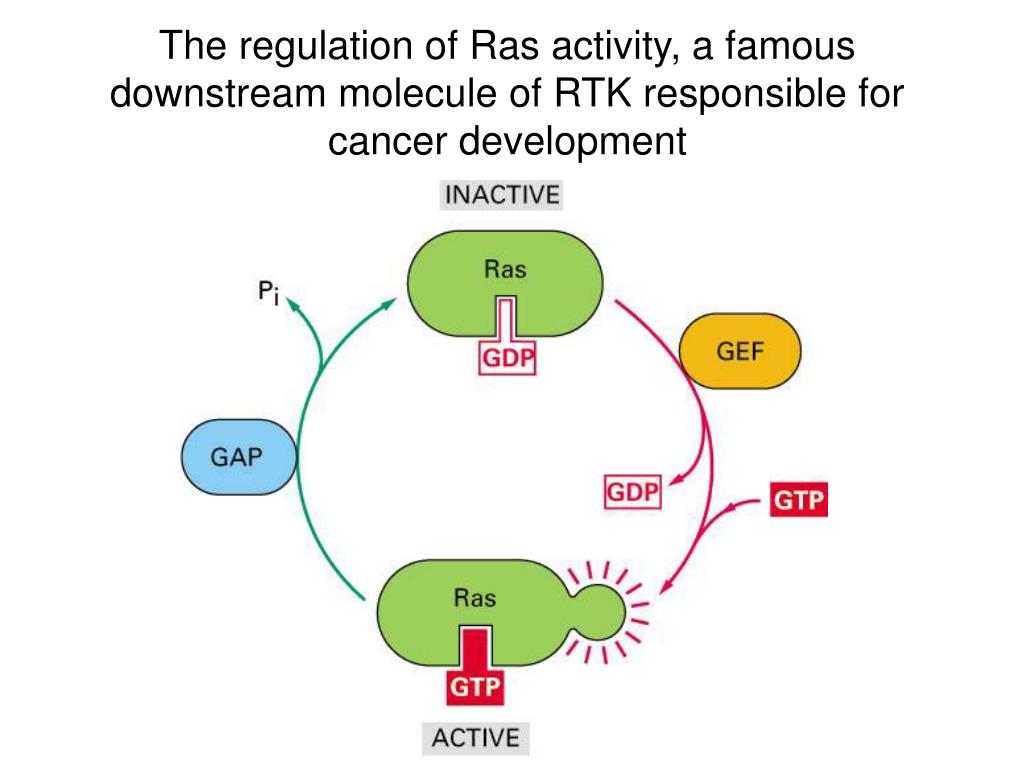 The regulation of Ras activity, a famous downstream molecule of RTK responsible for cancer development

INACTIVE

Ras

GDP

$P_i$

GEF

GAP

GDP

GTP

Ras

GTP

ACTIVE